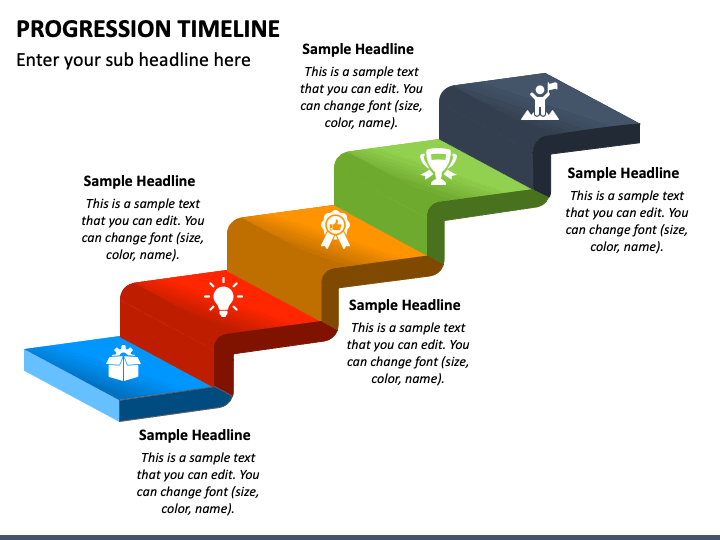 PROGRESSION TIMELINE

Enter your sub headline here

Sample Headline

This is a sample text that you can edit. You can change font (size, color, name).

Sample Headline

This is a sample text that you can edit. You can change font (size, color, name).

Sample Headline

This is a sample text that you can edit. You can change font (size, color, name).

Sample Headline

This is a sample text that you can edit. You can change font (size, color, name).

Sample Headline

This is a sample text that you can edit. You can change font (size, color, name).